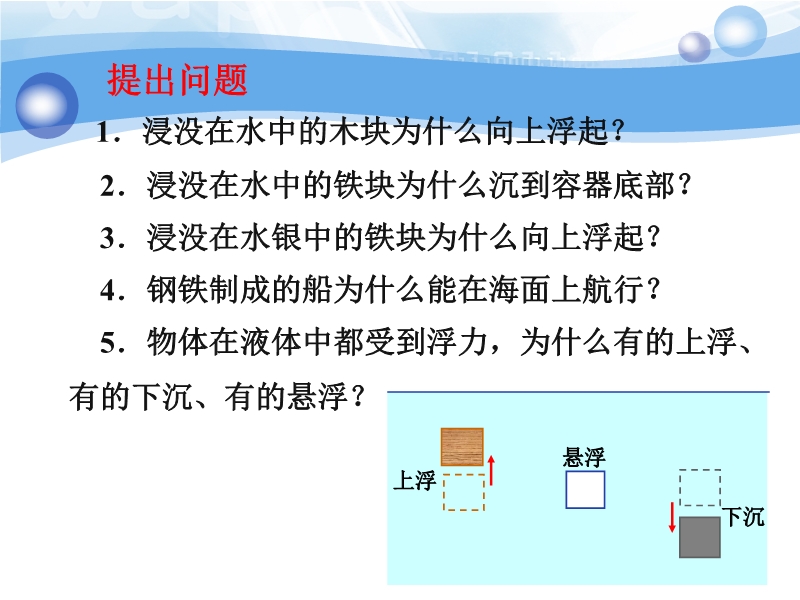 提出问题

1．浸没在水中的木块为什么向上浮起？

2．浸没在水中的铁块为什么沉到容器底部？

3．浸没在水银中的铁块为什么向上浮起？

4．钢铁制成的船为什么能在海面上航行？

5．物体在液体中都受到浮力，为什么有的上浮、有的下沉、有的悬浮？

上浮

悬浮

下沉